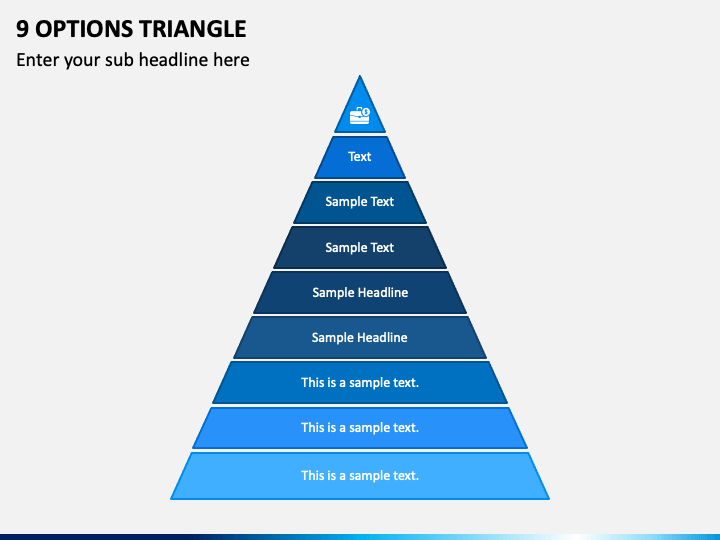 9 OPTIONS TRIANGLE

Enter your sub headline here

Text

Sample Text

Sample Text

Sample Headline

Sample Headline

This is a sample text.

This is a sample text.

This is a sample text.